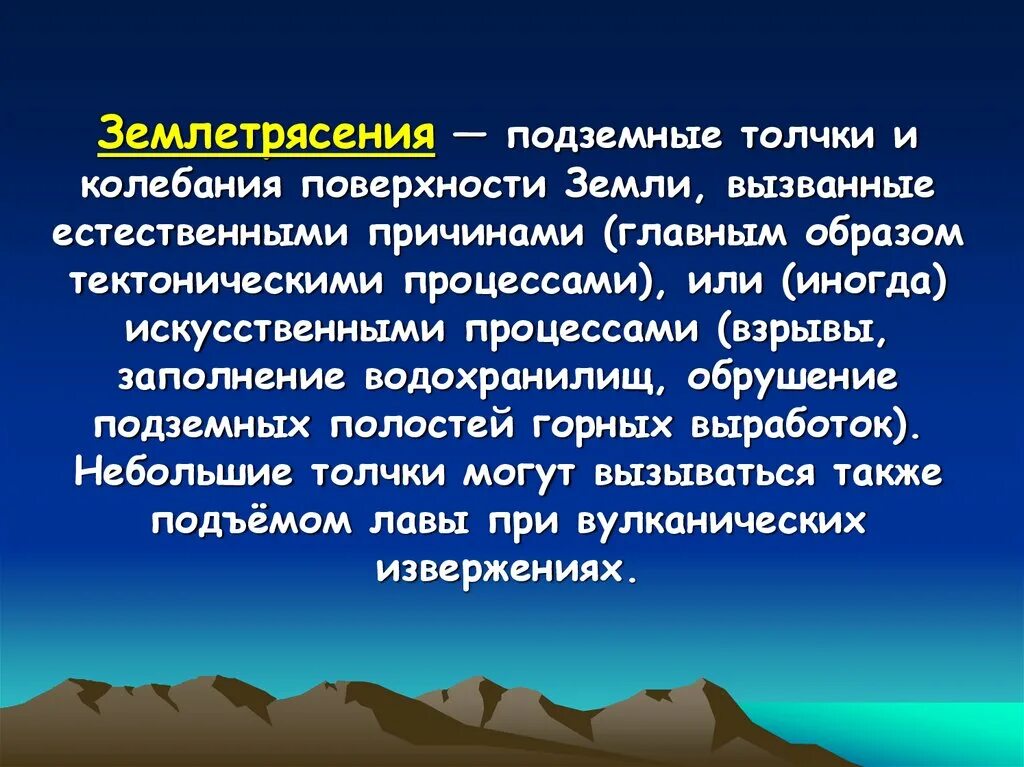 Землетрясения — подземные толчки и колебания поверхности Земли, вызванные естественными причинами (главным образом тектоническими процессами), или (иногда) искусственными процессами (взрывы, заполнение водохранилищ, обрушение подземных полостей горных выработок). Небольшие толчки могут вызываться также подъёмом лавы при вулканических извержениях.